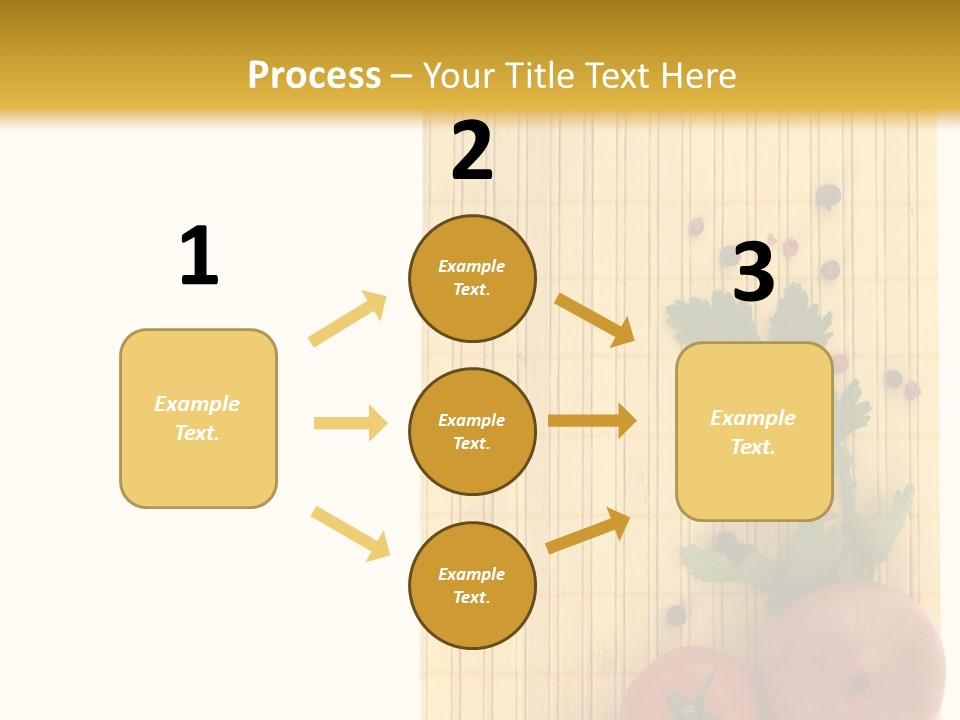 Process – Your Title Text Here

1

Example Text.

2

Example Text.

Example Text.

Example Text.

3

Example Text.